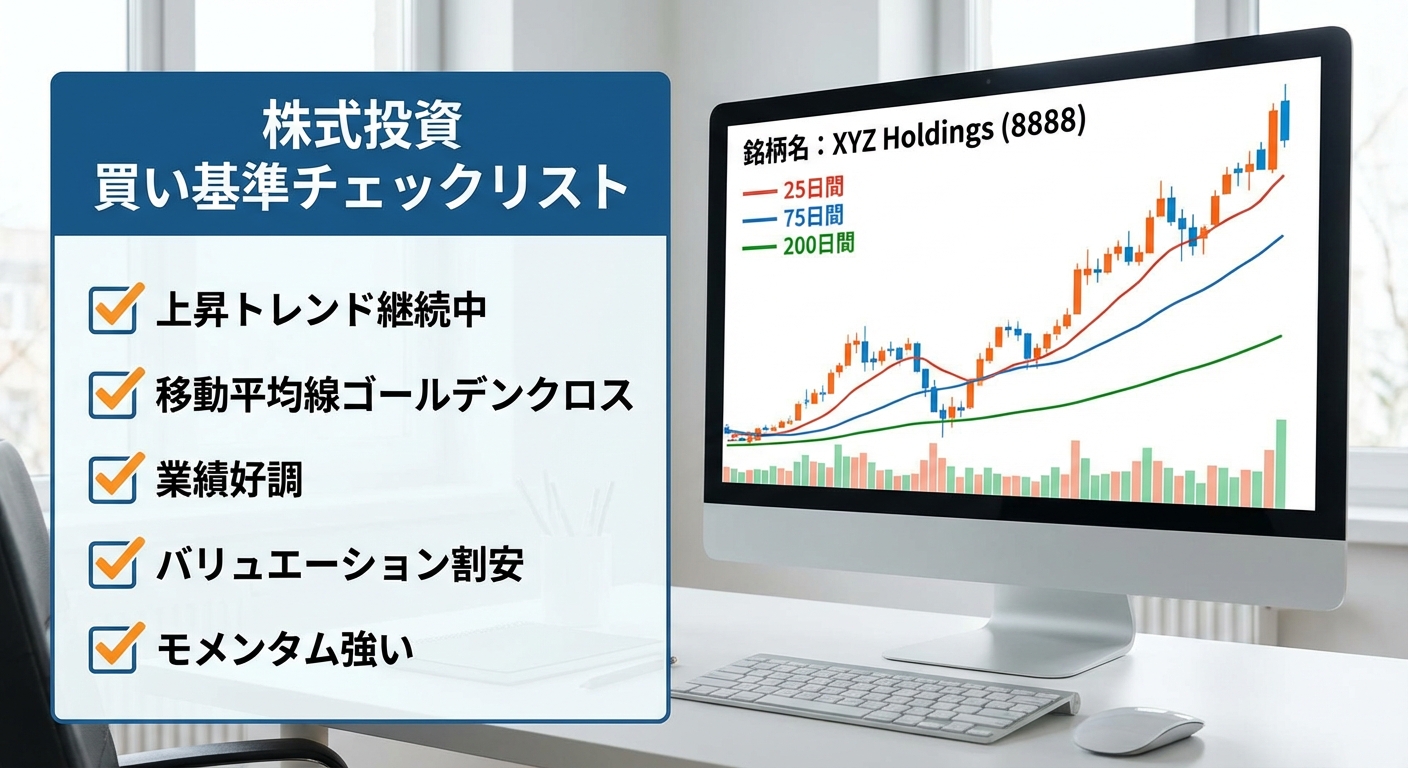 株式投資
買い基準チェックリスト

上昇トレンド継続中

移動平均線ゴールデンクロス

業績好調

バリュエーション割安

モメンタム強い

銘柄名：XYZ Holdings (8888)

25日間

75日間

200日間